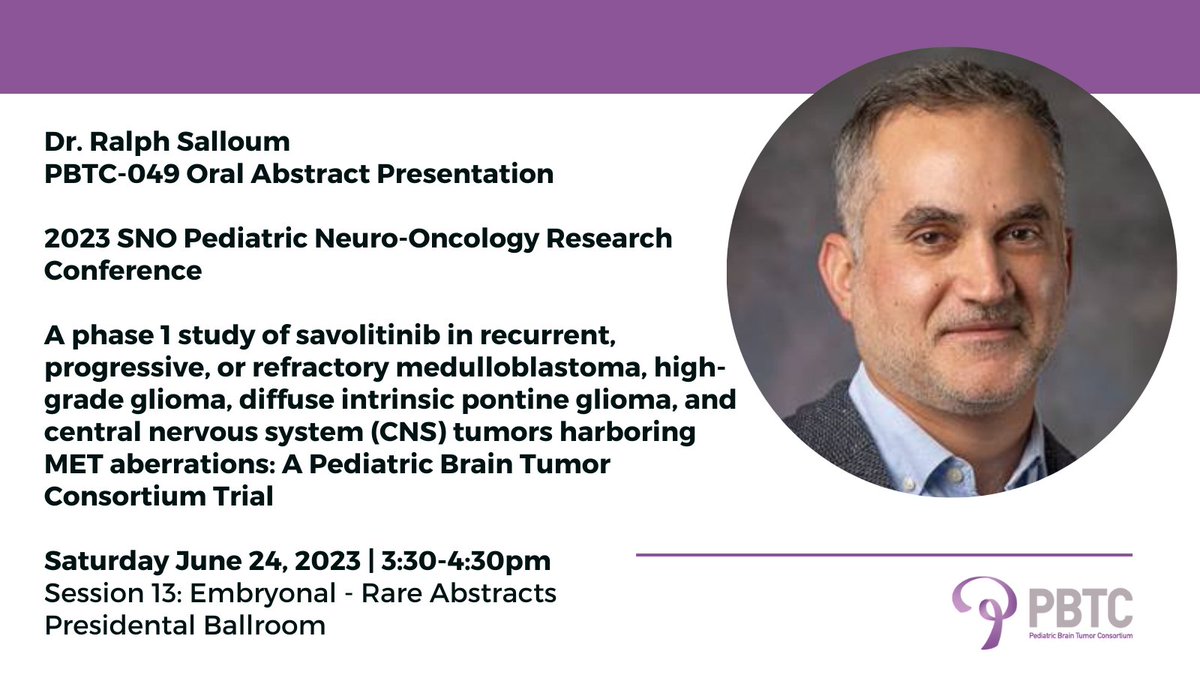 Dr. Ralph Salloum
PBTC-049 Oral Abstract Presentation

2023 SNO Pediatric Neuro-Oncology Research Conference

A phase 1 study of savolitinib in recurrent, progressive, or refractory medulloblastoma, high-grade glioma, diffuse intrinsic pontine glioma, and central nervous system (CNS) tumors harboring MET aberrations: A Pediatric Brain Tumor Consortium Trial

Saturday June 24, 2023 | 3:30-4:30pm
Session 13: Embryonal - Rare Abstracts
Presidental Ballroom

PBTC
Pediatric Brain Tumor Consortium